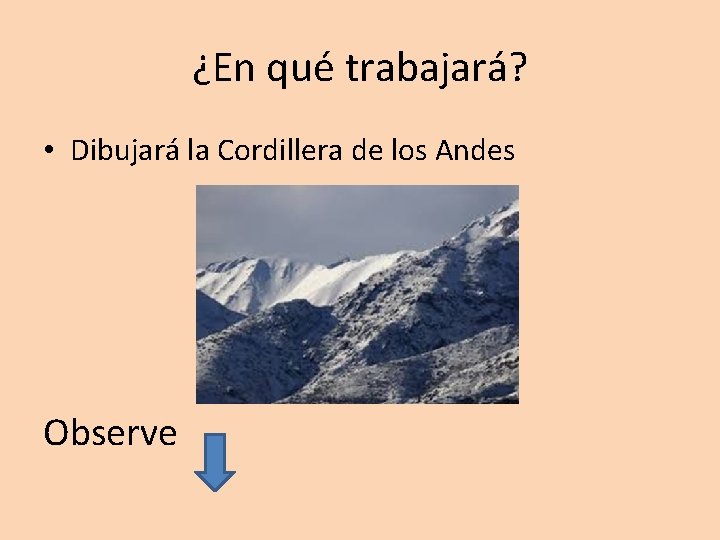 ¿En qué trabajará?

• Dibujará la Cordillera de los Andes

Observe